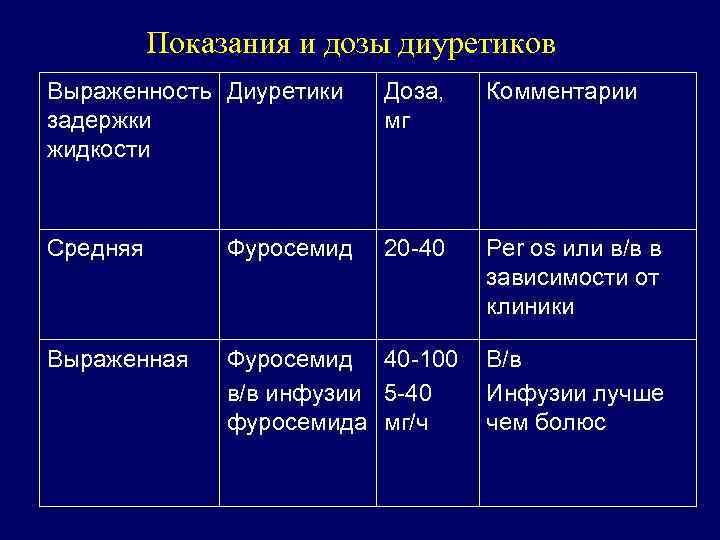 Показания и дозы диуретиков

| Выраженность задержки жидкости | Диуретики | Доза, мг | Комментарии |
|---|---|---|---|
| Средняя | Фуросемид | 20-40 | Per os или в/в в зависимости от клиники |
| Выраженная | Фуросемид в/в инфузии фуросемида | 40-100 5-40 мг/ч | В/в Инфузии лучше чем болюс |